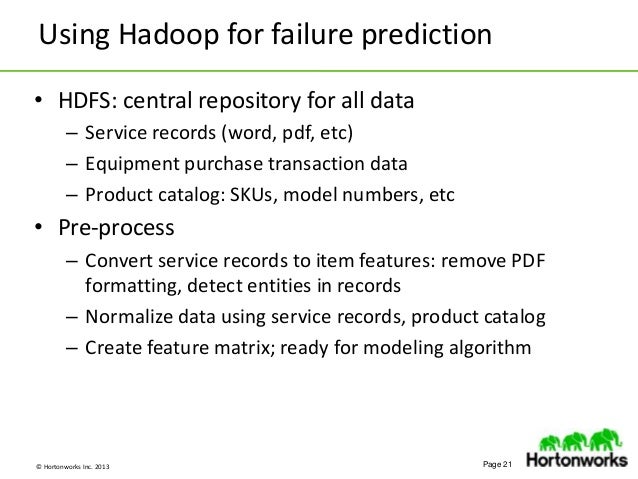 Using Hadoop for failure prediction

• HDFS: central repository for all data
  – Service records (word, pdf, etc)
  – Equipment purchase transaction data
  – Product catalog: SKUs, model numbers, etc

• Pre-process
  – Convert service records to item features: remove PDF formatting, detect entities in records
  – Normalize data using service records, product catalog
  – Create feature matrix; ready for modeling algorithm

© Hortonworks Inc. 2013

Page 21

Hortonworks